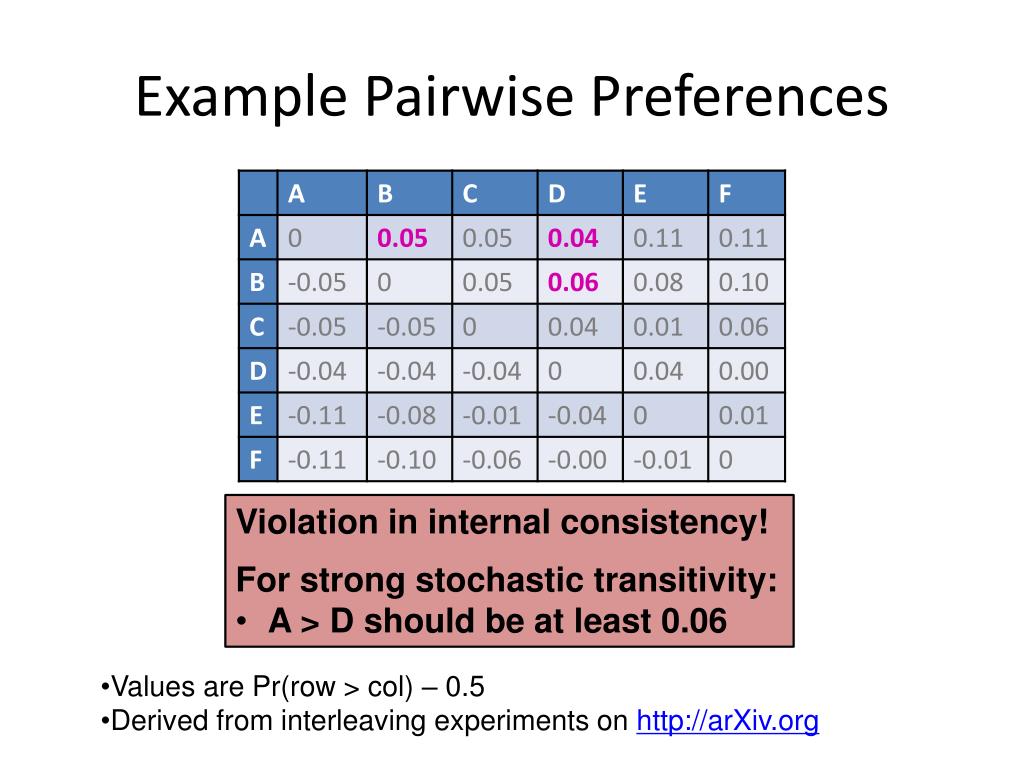 Example Pairwise Preferences

| | A | B | C | D | E | F |
|---|---|---|---|---|---|---|
| A | 0 | 0.05 | 0.05 | 0.04 | 0.11 | 0.11 |
| B | -0.05 | 0 | 0.05 | 0.06 | 0.08 | 0.10 |
| C | -0.05 | -0.05 | 0 | 0.04 | 0.01 | 0.06 |
| D | -0.04 | -0.04 | -0.04 | 0 | 0.04 | 0.00 |
| E | -0.11 | -0.08 | -0.01 | -0.04 | 0 | 0.01 |
| F | -0.11 | -0.10 | -0.06 | -0.00 | -0.01 | 0 |

Violation in internal consistency!

For strong stochastic transitivity:
• A > D should be at least 0.06

•Values are Pr(row > col) – 0.5
•Derived from interleaving experiments on http://arXiv.org